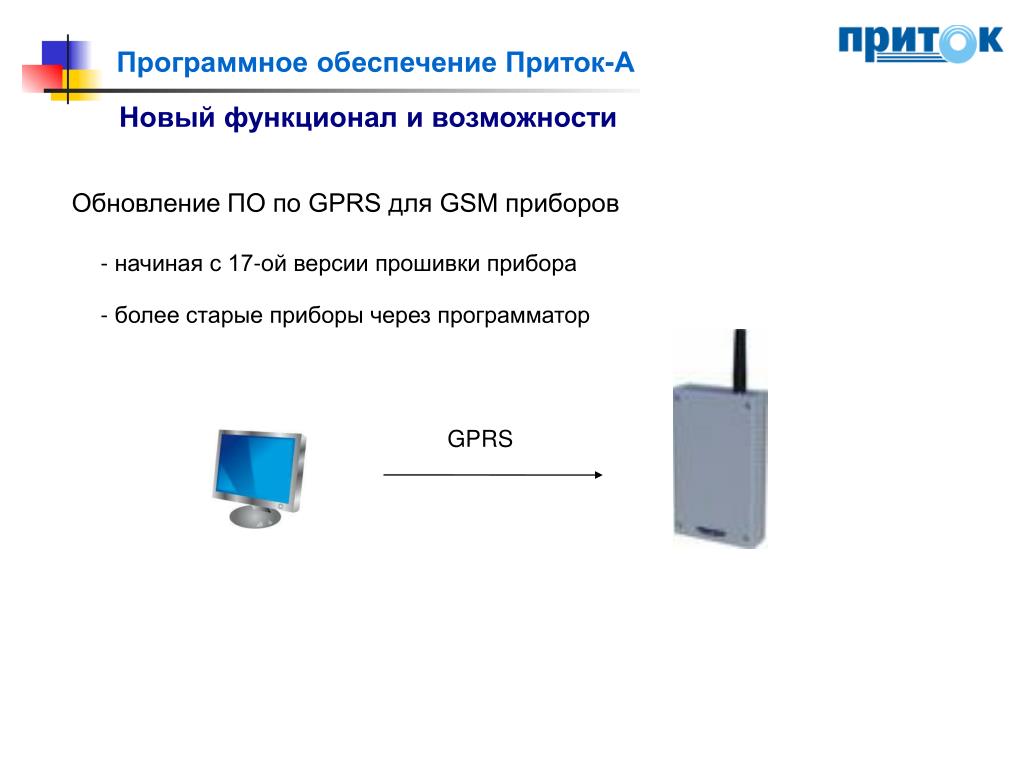 Программное обеспечение Приток-А

ПРИТОК

Новый функционал и возможности

Обновление ПО по GPRS для GSM приборов

- начиная с 17-ой версии прошивки прибора

- более старые приборы через программатор

GPRS